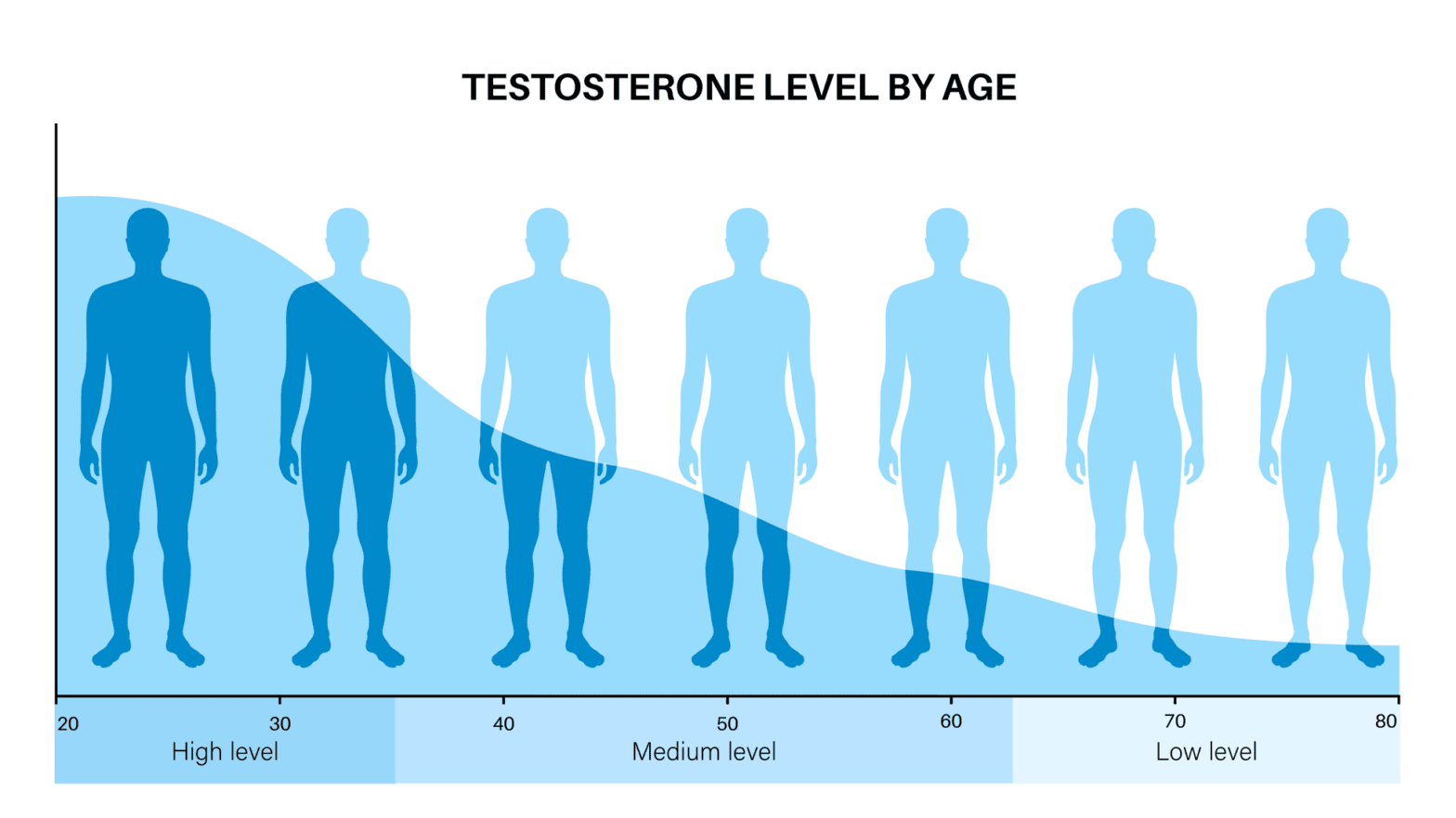 TESTOSTERONE LEVEL BY AGE

20
30
40
50
60
70
80

High level
Medium level
Low level